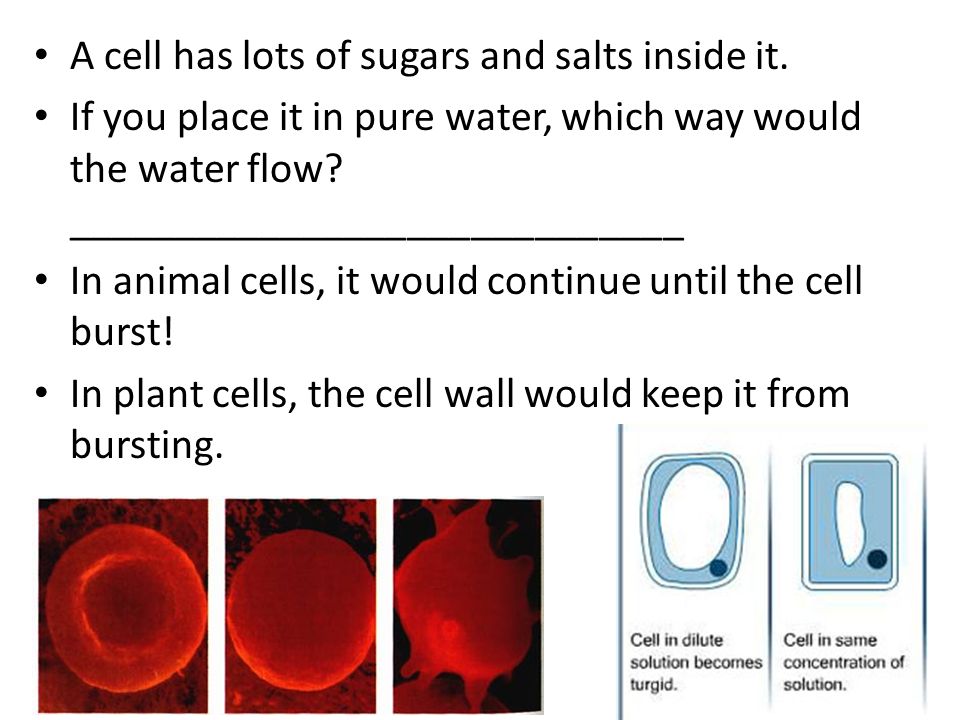 • A cell has lots of sugars and salts inside it.
• If you place it in pure water, which way would the water flow? ______________________________
• In animal cells, it would continue until the cell burst!
• In plant cells, the cell wall would keep it from bursting.

Cell in dilute solution becomes turgid.

Cell in same concentration of solution.